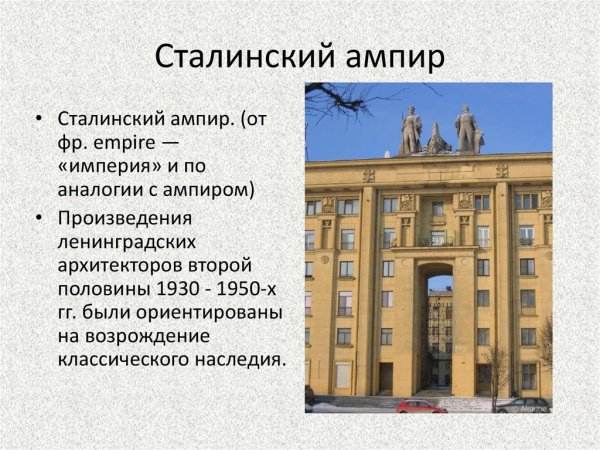 Сталинский ампир

• Сталинский ампир. (от фр. empire — «империя» и по аналогии с ампиром)
• Произведения ленинградских архитекторов второй половины 1930 - 1950-х гг. были ориентированы на возрождение классического наследия.